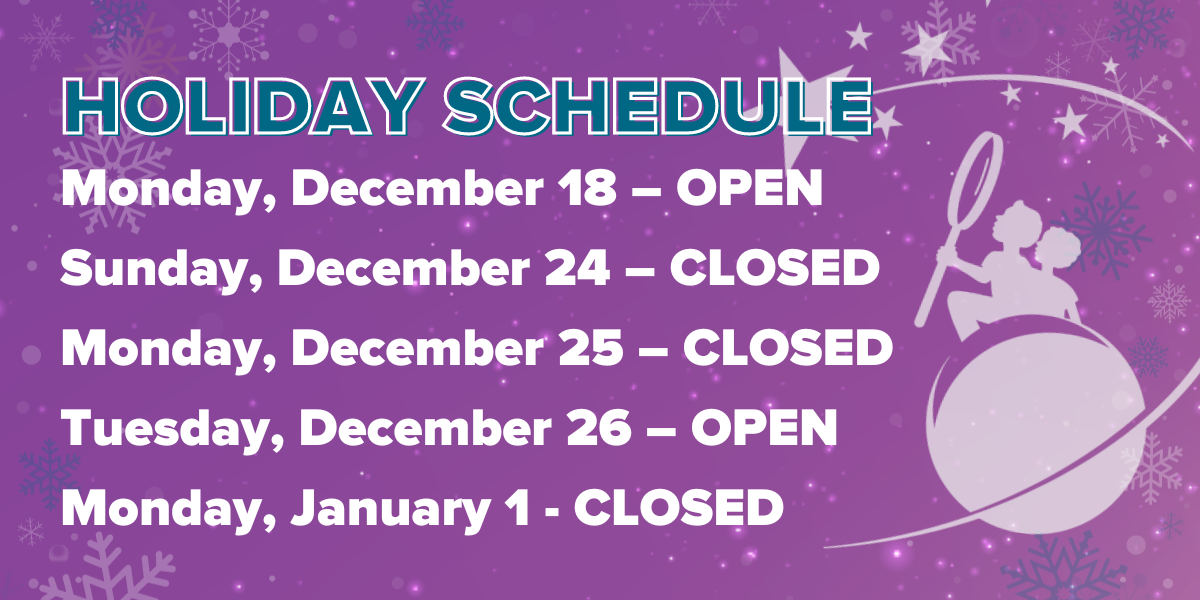 HOLIDAY SCHEDULE

Monday, December 18 – OPEN

Sunday, December 24 – CLOSED

Monday, December 25 – CLOSED

Tuesday, December 26 – OPEN

Monday, January 1 - CLOSED